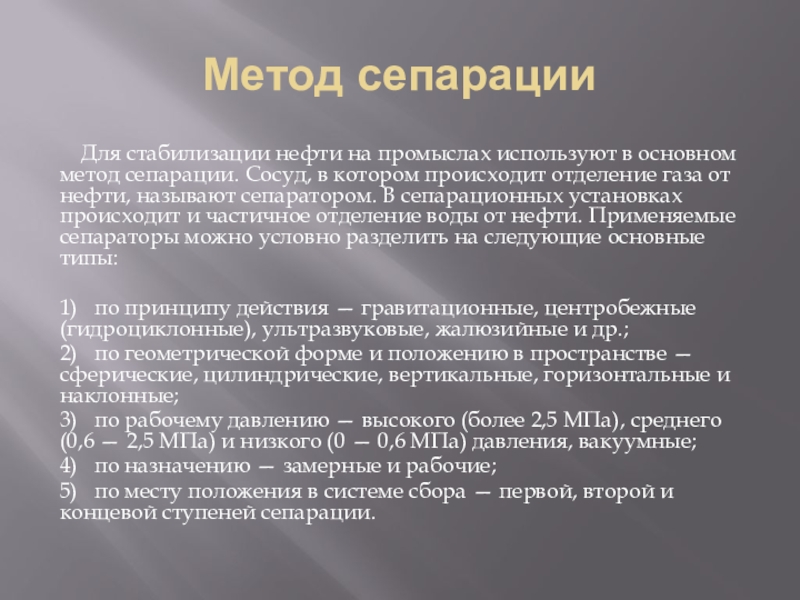 Метод сепарации

Для стабилизации нефти на промыслах используют в основном метод сепарации. Сосуд, в котором происходит отделение газа от нефти, называют сепаратором. В сепарационных установках происходит и частичное отделение воды от нефти. Применяемые сепараторы можно условно разделить на следующие основные типы:

1) по принципу действия — гравитационные, центробежные (гидроциклонные), ультразвуковые, жалюзийные и др.;
2) по геометрической форме и положению в пространстве — сферические, цилиндрические, вертикальные, горизонтальные и наклонные;
3) по рабочему давлению — высокого (более 2,5 МПа), среднего (0,6 — 2,5 МПа) и низкого (0 — 0,6 МПа) давления, вакуумные;
4) по назначению — замерные и рабочие;
5) по месту положения в системе сбора — первой, второй и концевой ступеней сепарации.